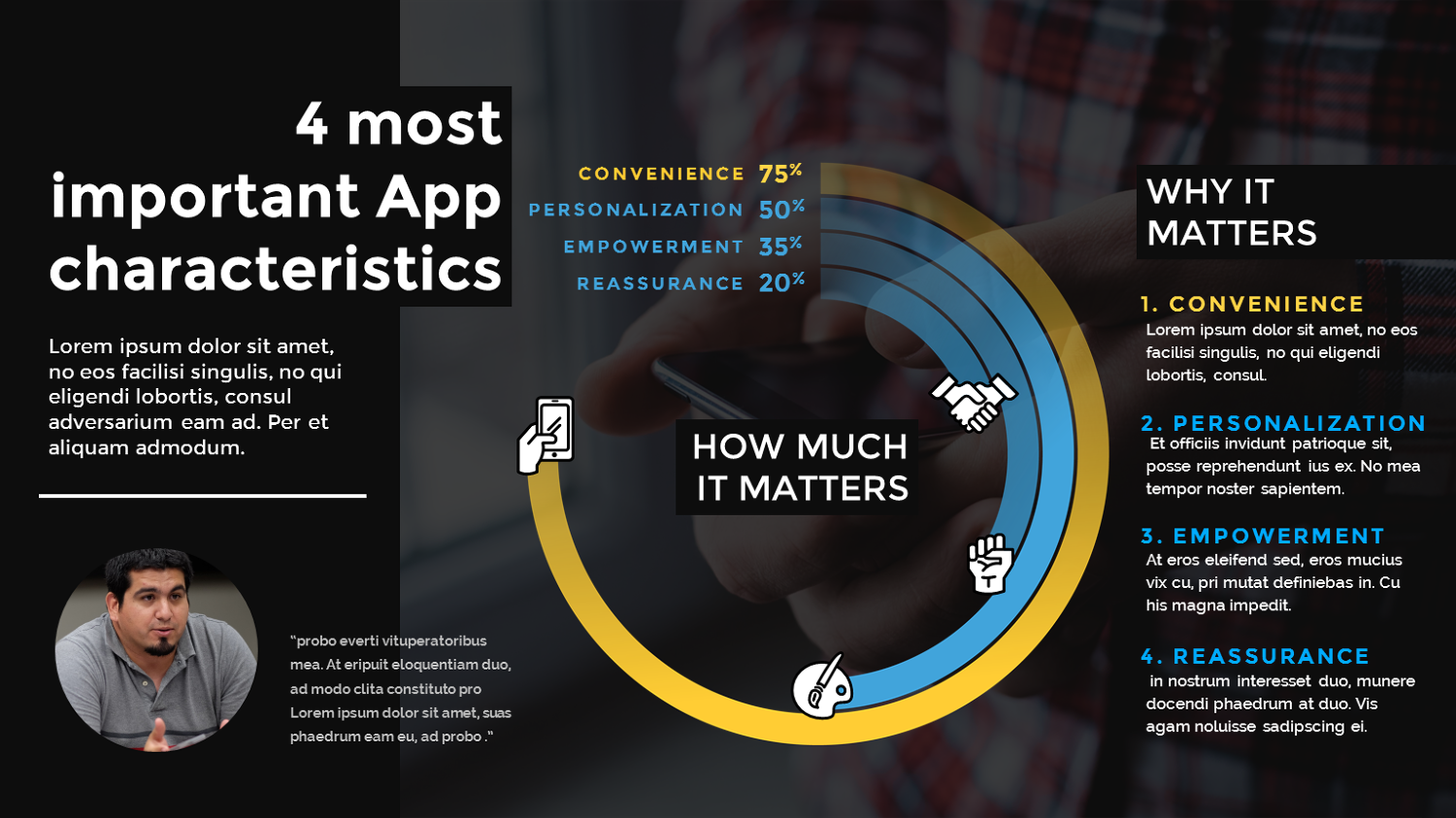 4 most important App characteristics

Lorem ipsum dolor sit amet, no eos facilisi singulis, no qui eligendi lobortis, consul adversarium eam ad. Per et aliquam admodum.

"probo everti vituperatoribus mea. At eripuit eloquentiam duo, ad modo clita constituto pro Lorem ipsum dolor sit amet, suas phaedrum eam eu, ad probo ."

CONVENIENCE 75%
PERSONALIZATION 50%
EMPOWERMENT 35%
REASSURANCE 20%

HOW MUCH IT MATTERS

WHY IT MATTERS

1. CONVENIENCE
Lorem ipsum dolor sit amet, no eos facilisi singulis, no qui eligendi lobortis, consul.

2. PERSONALIZATION
Et officiis invidunt patrioque sit, posse reprehendunt ius ex. No mea tempor noster sapientem.

3. EMPOWERMENT
At eros eleifend sed, eros mucius vix cu, pri mutat definiebas in. Cu his magna impedit.

4. REASSURANCE
in nostrum interesset duo, munere docendi phaedrum at duo. Vis agam noluisse sadipscing ei.